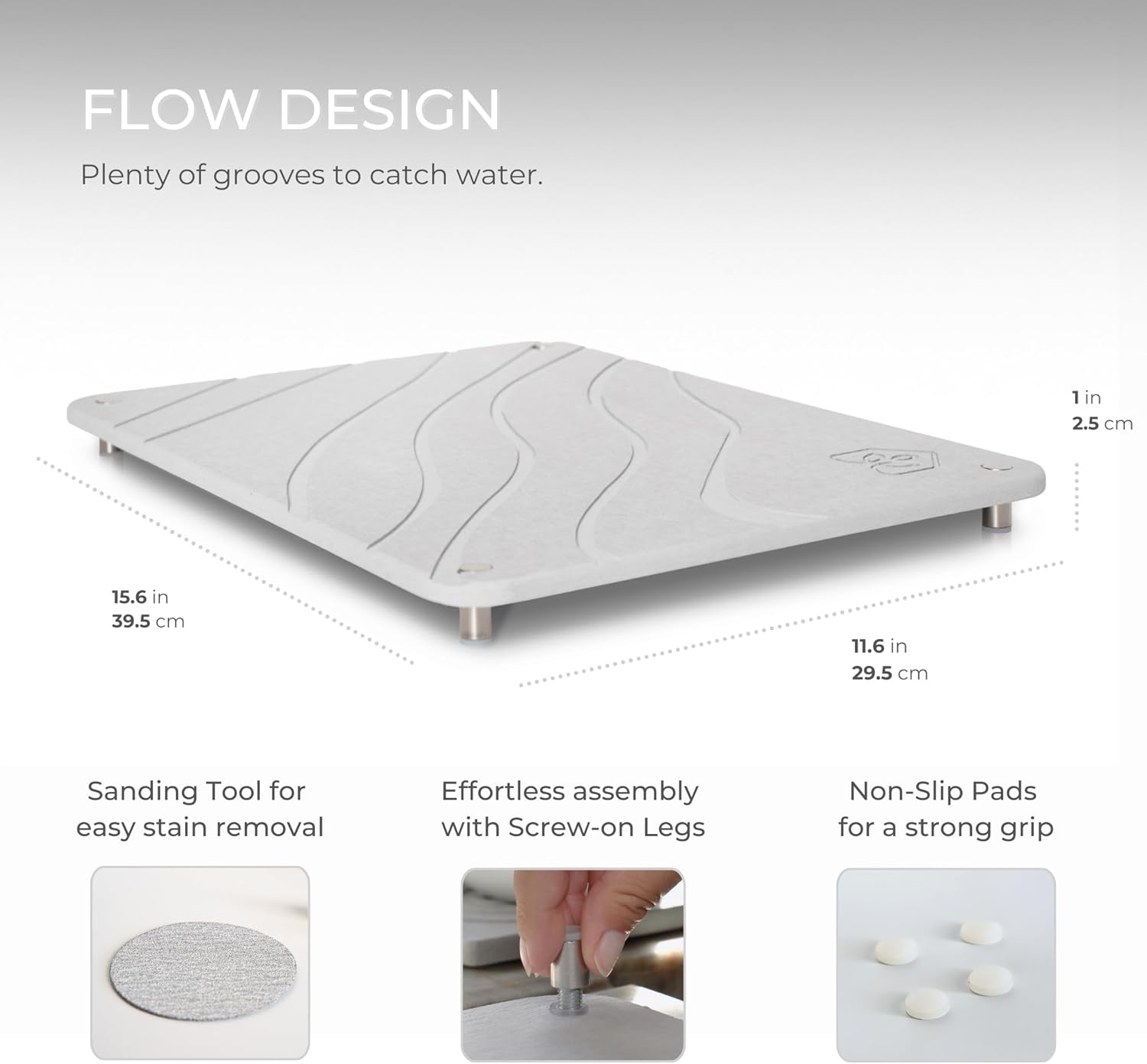 FLOW DESIGN

Plenty of grooves to catch water.

1 in
2.5 cm

15.6 in
39.5 cm

11.6 in
29.5 cm

Sanding Tool for easy stain removal

Effortless assembly with Screw-on Legs

Non-Slip Pads for a strong grip